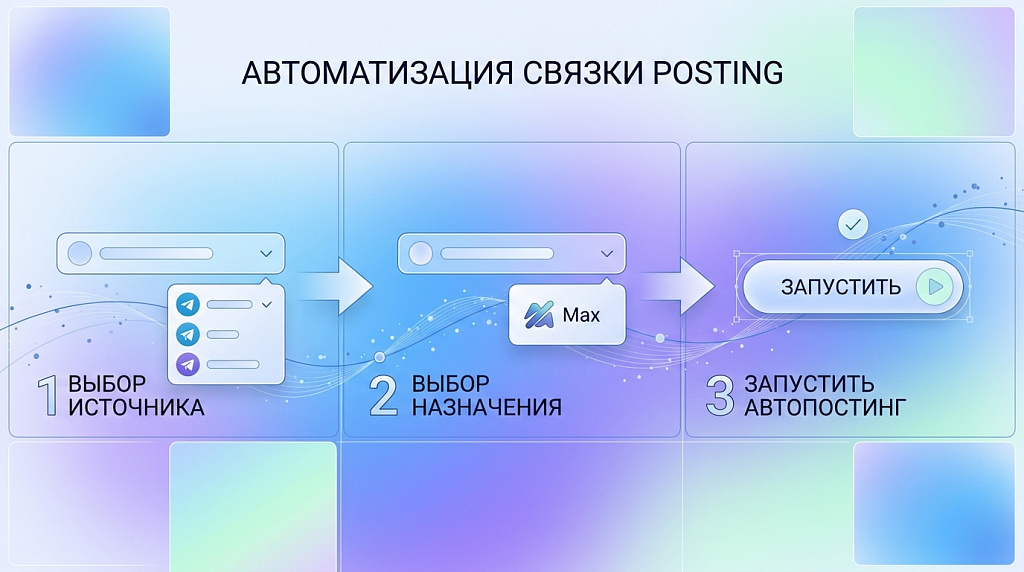 АВТОМАТИЗАЦИЯ СВЯЗКИ POSTING

1 ВЫБОР ИСТОЧНИКА

Max

2 ВЫБОР НАЗНАЧЕНИЯ

ЗАПУСТИТЬ

3 ЗАПУСТИТЬ АВТОПОСТИНГ